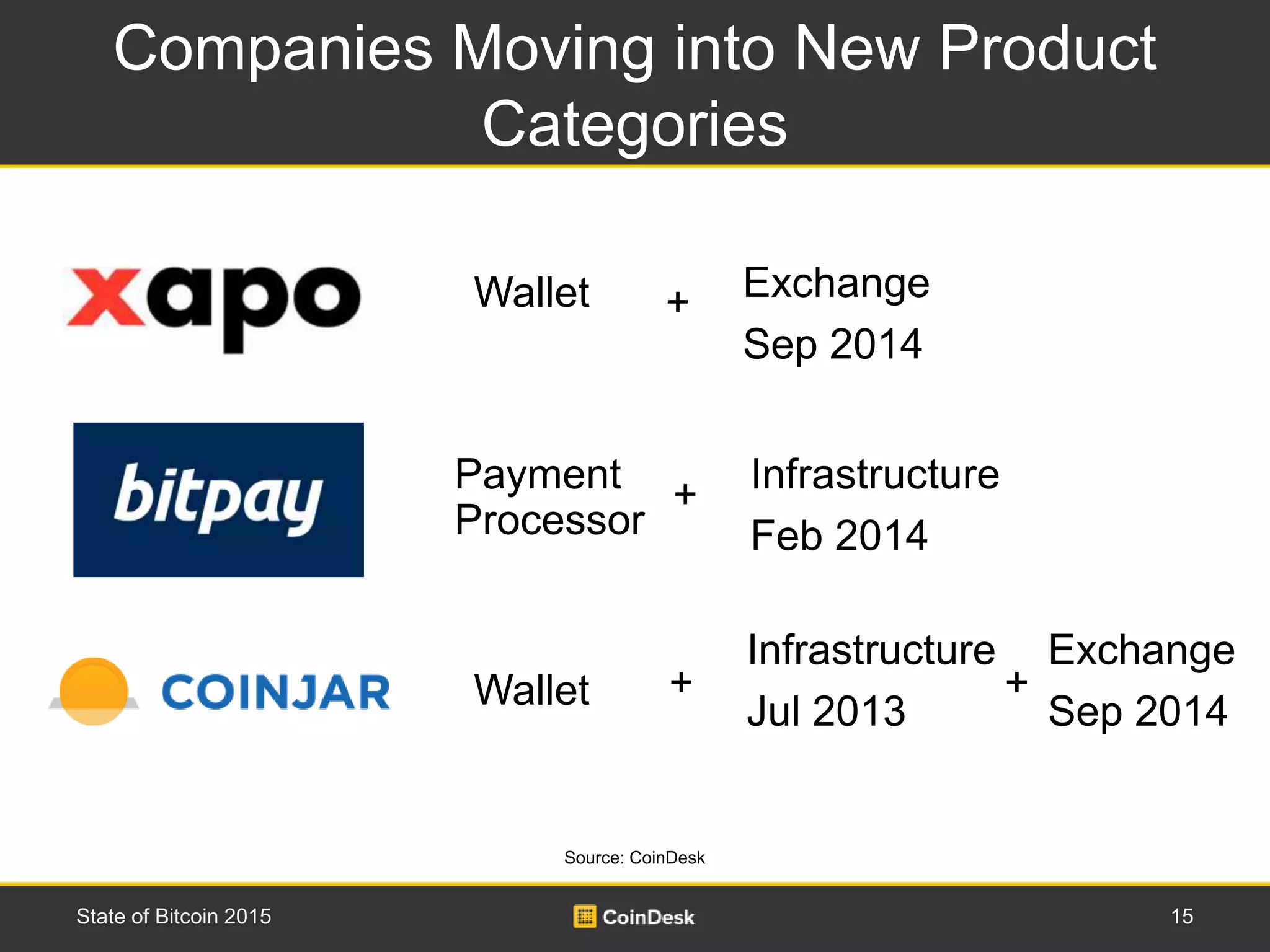 Companies Moving into New Product Categories

xapo

Wallet + Exchange
Sep 2014

bitpay

Payment Processor + Infrastructure
Feb 2014

COINJAR

Wallet + Infrastructure
Jul 2013 + Exchange
Sep 2014

Source: CoinDesk

State of Bitcoin 2015

CoinDesk

15